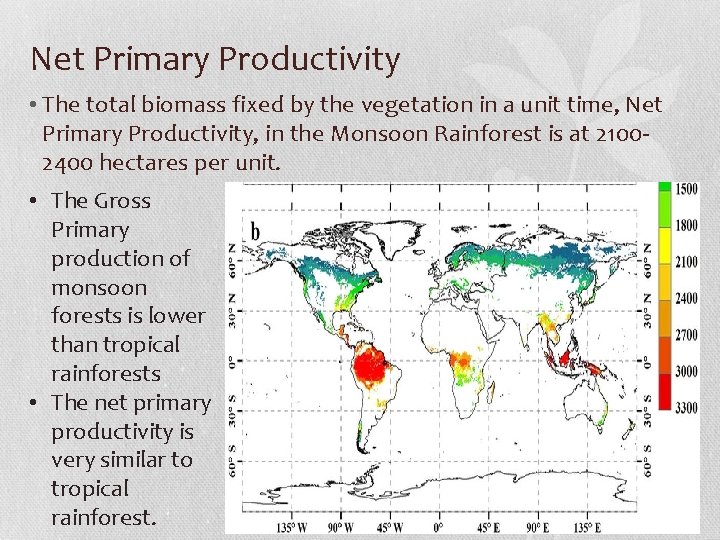 Net Primary Productivity

• The total biomass fixed by the vegetation in a unit time, Net Primary Productivity, in the Monsoon Rainforest is at 2100-2400 hectares per unit.

• The Gross Primary production of monsoon forests is lower than tropical rainforests

• The net primary productivity is very similar to tropical rainforest.

b

60° N
30° N
0°
30° S
60° S

60° N
30° N
0°
30° S
60° S

135° W 90° W 45° W 0° 45° E 90° E 135° E

1500
1800
2100
2400
2700
3000
3300